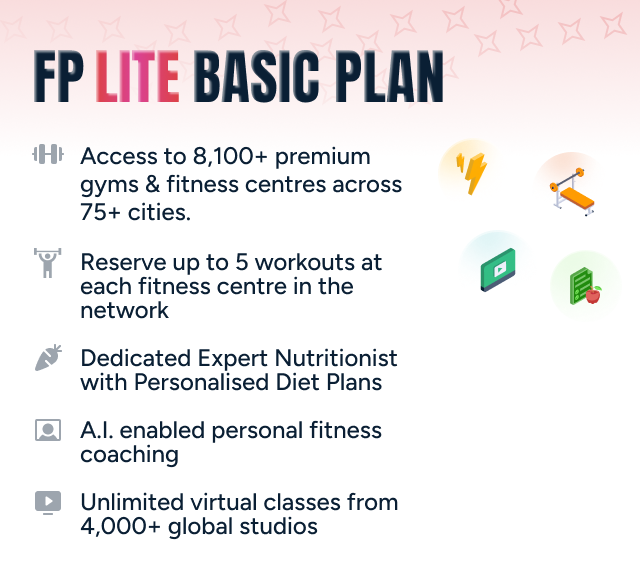 FP LITE BASIC PLAN

Access to 8,100+ premium gyms & fitness centres across 75+ cities.

Reserve up to 5 workouts at each fitness centre in the network

Dedicated Expert Nutritionist with Personalised Diet Plans

A.I. enabled personal fitness coaching

Unlimited virtual classes from 4,000+ global studios